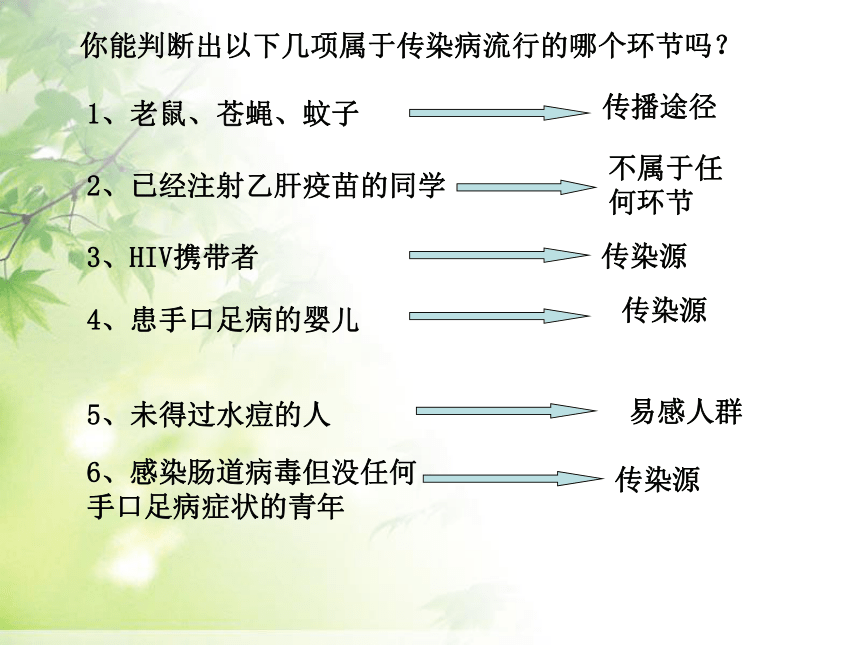 你能判断出以下几项属于传染病流行的哪个环节吗？

1、老鼠、苍蝇、蚊子

传播途径

2、已经注射乙肝疫苗的同学

不属于任何环节

3、HIV携带者

传染源

4、患手口足病的婴儿

传染源

5、未得过水痘的人

易感人群

6、感染肠道病毒但没任何手口足病症状的青年

传染源